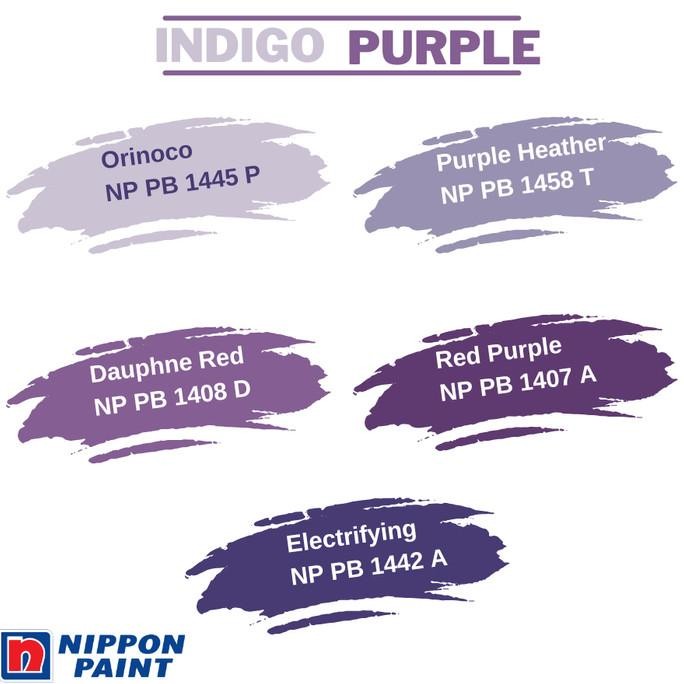 INDIGO PURPLE

Orinoco
NP PB 1445 P

Purple Heather
NP PB 1458 T

Dauphne Red
NP PB 1408 D

Red Purple
NP PB 1407 A

Electrifying
NP PB 1442 A

NIPPON
PAINT